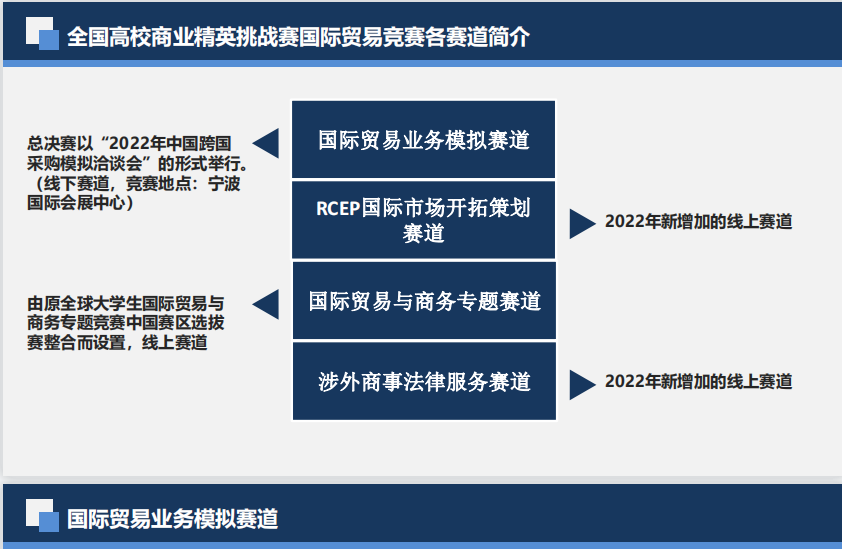 全国高校商业精英挑战赛国际贸易竞赛各赛道简介

总决赛以“2022年中国跨国采购模拟洽谈会”的形式举行。（线下赛道，竞赛地点：宁波国际会展中心）

国际贸易业务模拟赛道

RCEP国际市场开拓策划赛道

2022年新增加的线上赛道

由原全球大学生国际贸易与商务专题竞赛中国赛区选拔赛整合而设置，线上赛道

国际贸易与商务专题赛道

涉外商事法律服务赛道

2022年新增加的线上赛道

国际贸易业务模拟赛道